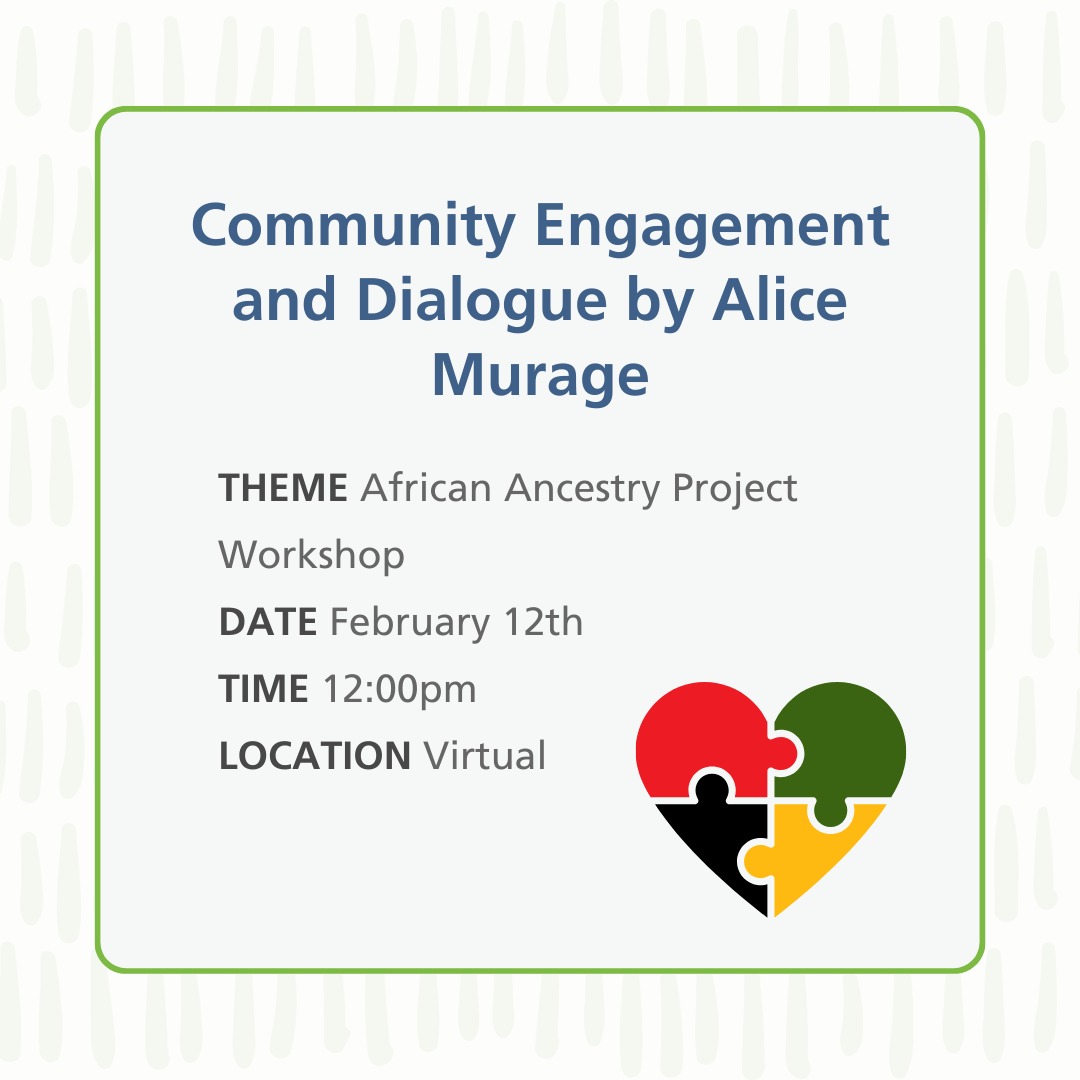 Community Engagement and Dialogue by Alice Murage

THEME African Ancestry Project Workshop

DATE February 12th

TIME 12:00pm

LOCATION Virtual